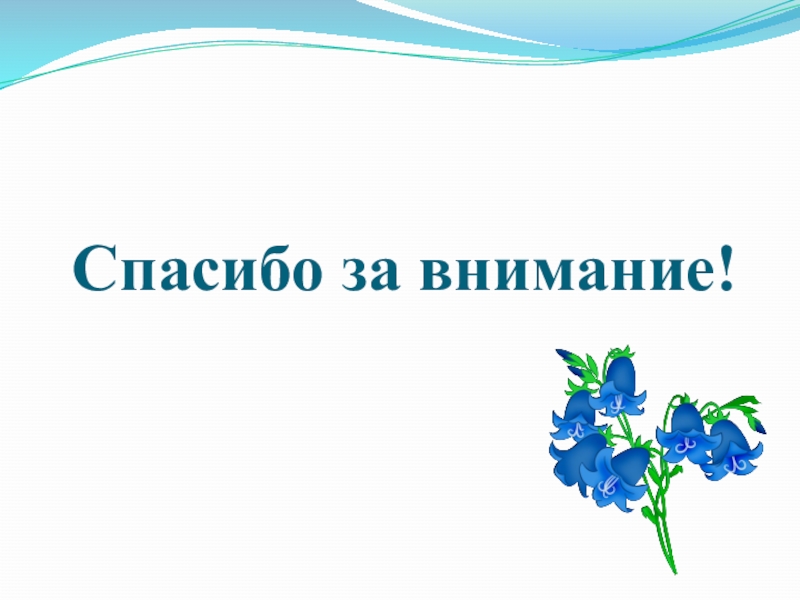 Спасибо за внимание!